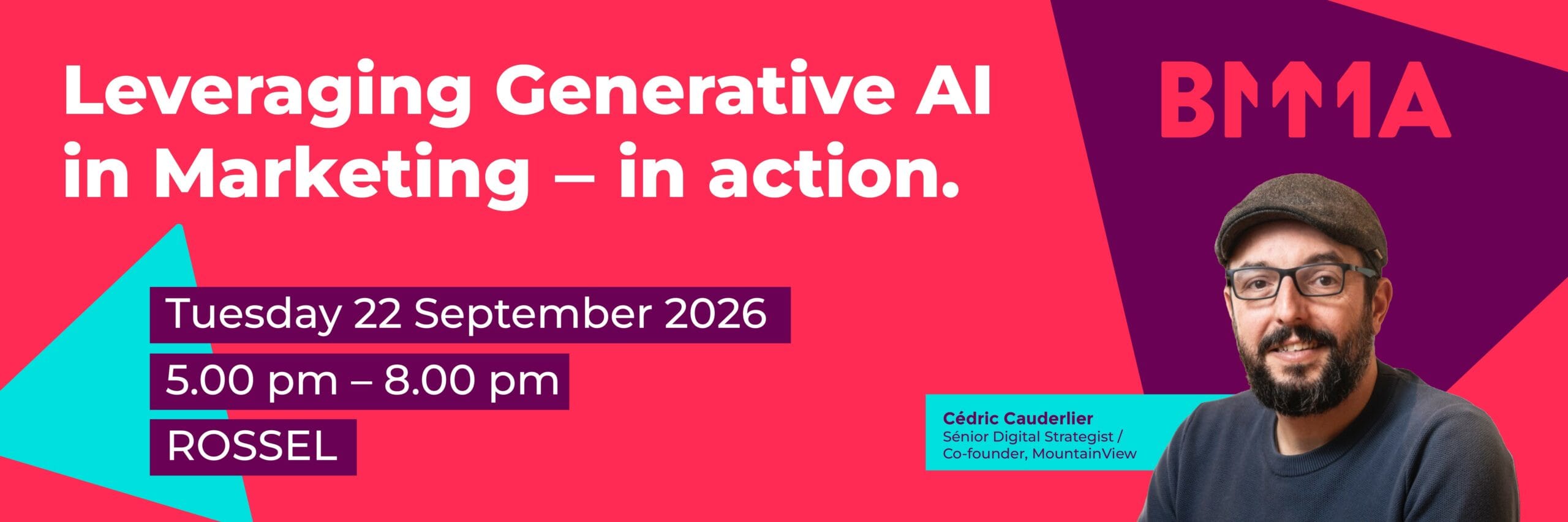 Leveraging Generative AI in Marketing – in action.

BMMA

Tuesday 22 September 2026

5.00 pm – 8.00 pm

ROSSEL

Cédric Cauderlier
Sénior Digital Strategist / Co-founder, MountainView